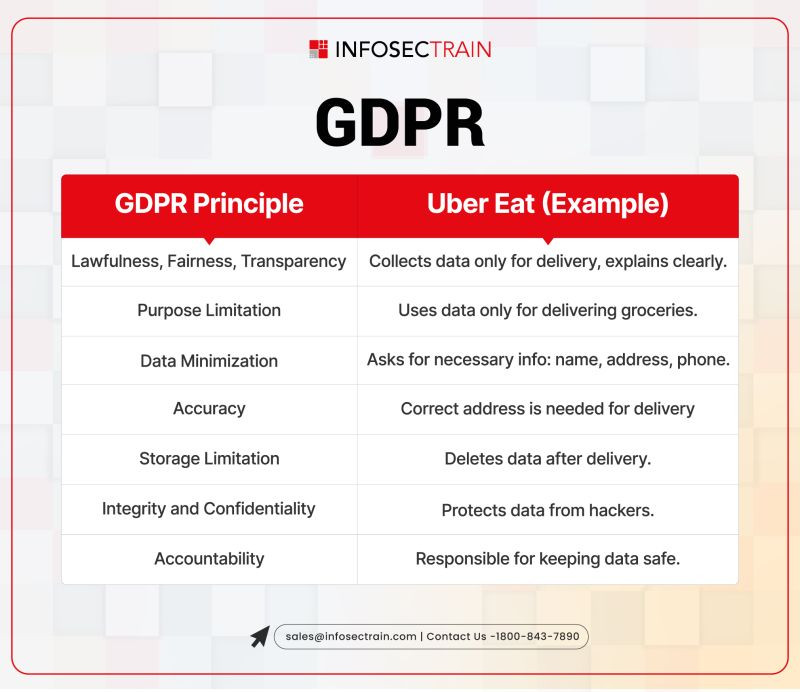 INFOSECTRAIN

GDPR

| GDPR Principle | Uber Eat (Example) |
|---|---|
| Lawfulness, Fairness, Transparency | Collects data only for delivery, explains clearly. |
| Purpose Limitation | Uses data only for delivering groceries. |
| Data Minimization | Asks for necessary info: name, address, phone. |
| Accuracy | Correct address is needed for delivery |
| Storage Limitation | Deletes data after delivery. |
| Integrity and Confidentiality | Protects data from hackers. |
| Accountability | Responsible for keeping data safe. |

sales@infosectrain.com | Contact Us -1800-843-7890